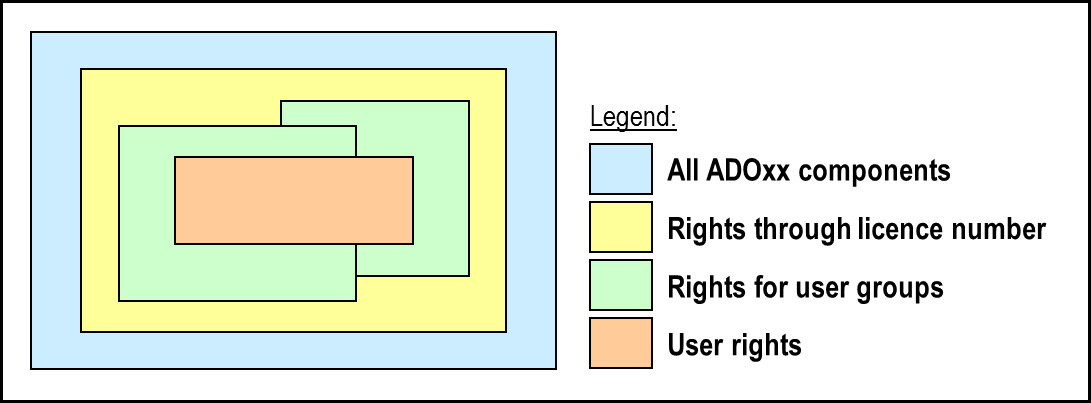 Legend:

All ADOxx components

Rights through licence number

Rights for user groups

User rights